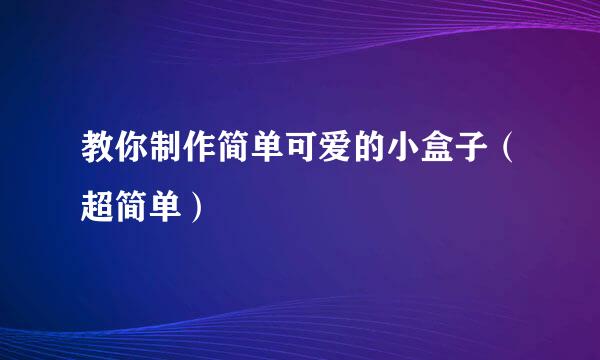 教你制作简单可爱的小盒子（超简单）